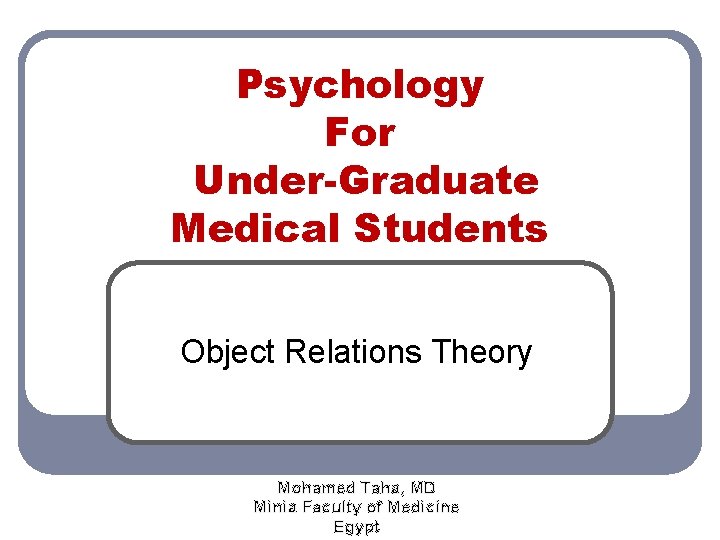 Psychology
For
Under-Graduate
Medical Students

Object Relations Theory

Mohamed Taha, MD
Minia Faculty of Medicine
Egypt